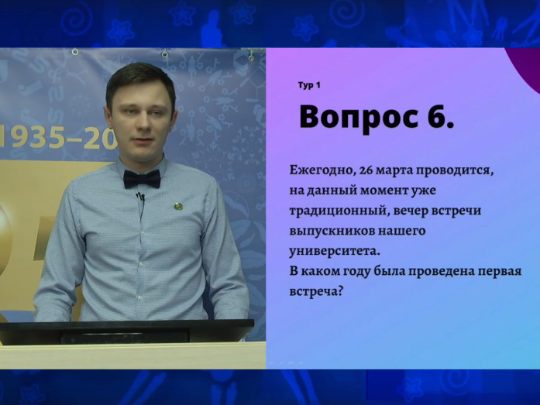 1935–20

Тур 1

Вопрос 6.

Ежегодно, 26 марта проводится, на данный момент уже традиционный, вечер встречи выпускников нашего университета.
В каком году была проведена первая встреча?